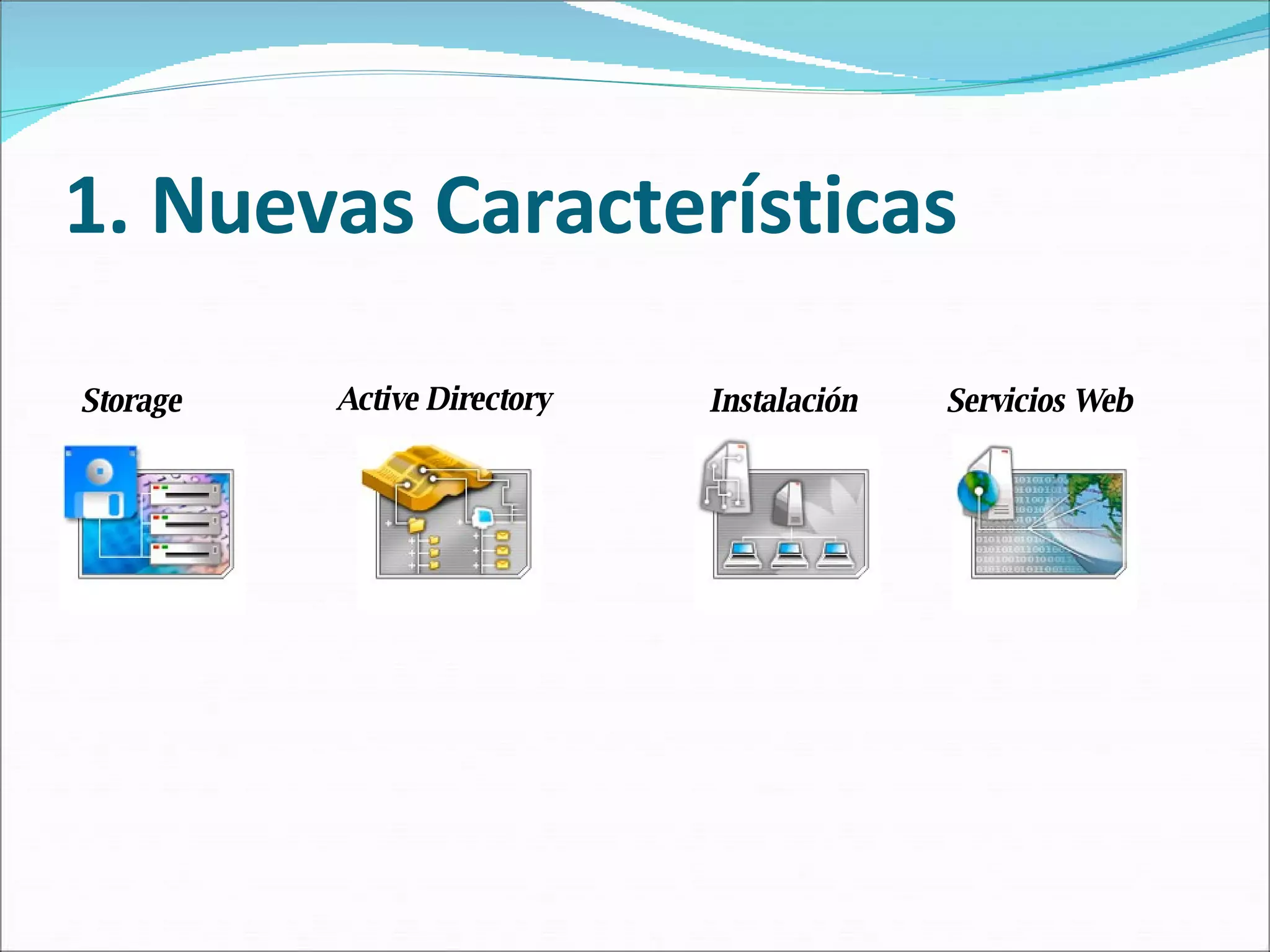 1. Nuevas Características

Storage

Active Directory

Instalación

Servicios Web